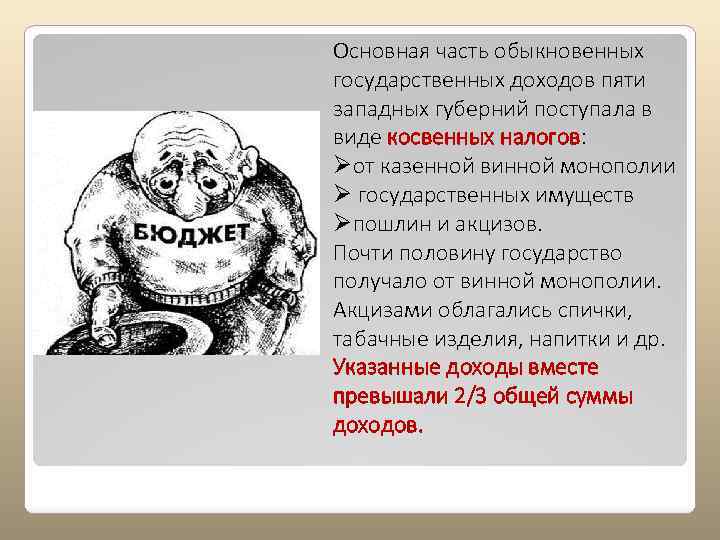 БЮДЖЕТ

Основная часть обыкновенных государственных доходов пяти западных губерний поступала в виде косвенных налогов:
➢от казенной винной монополии
➢ государственных имуществ
➢пошлин и акцизов.
Почти половину государство получало от винной монополии. Акцизами облагались спички, табачные изделия, напитки и др. Указанные доходы вместе превышали 2/3 общей суммы доходов.